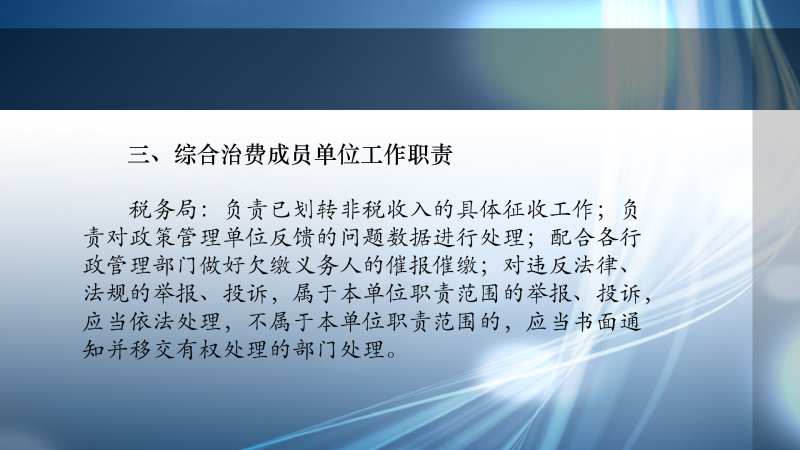 三、综合治费成员单位工作职责

税务局：负责已划转非税收入的具体征收工作；负责对政策管理单位反馈的问题数据进行处理；配合各行政管理部门做好欠缴义务人的催报催缴；对违反法律、法规的举报、投诉，属于本单位职责范围的举报、投诉，应当依法处理，不属于本单位职责范围的，应当书面通知并移交有权处理的部门处理。